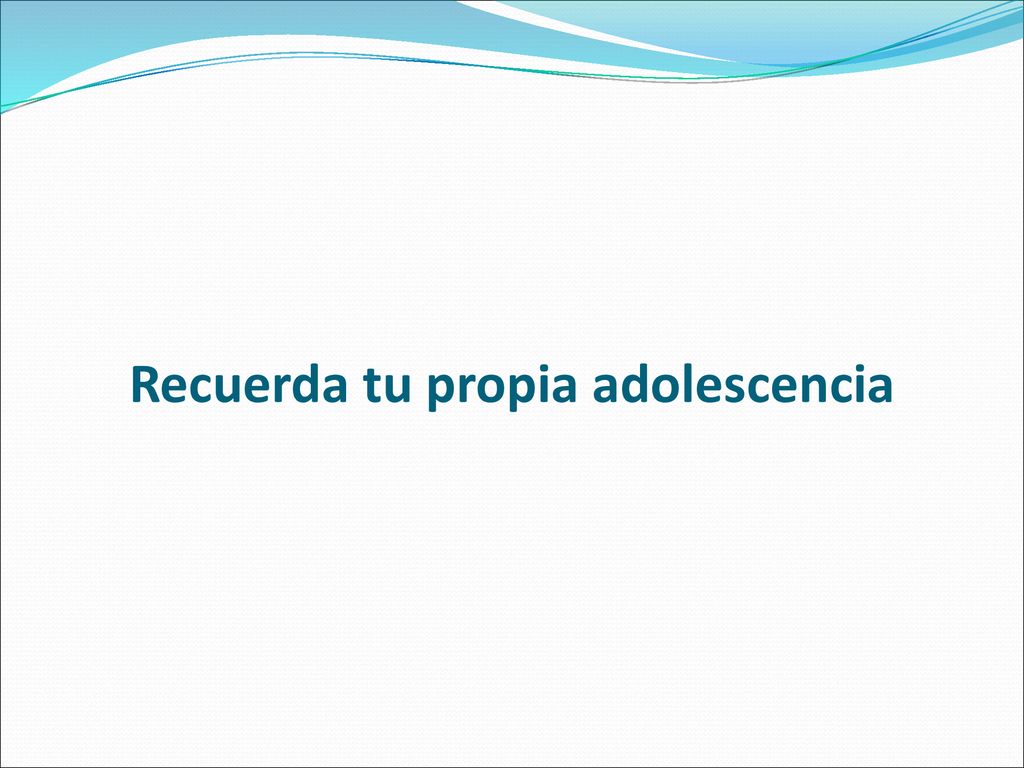 Recuerda tu propia adolescencia